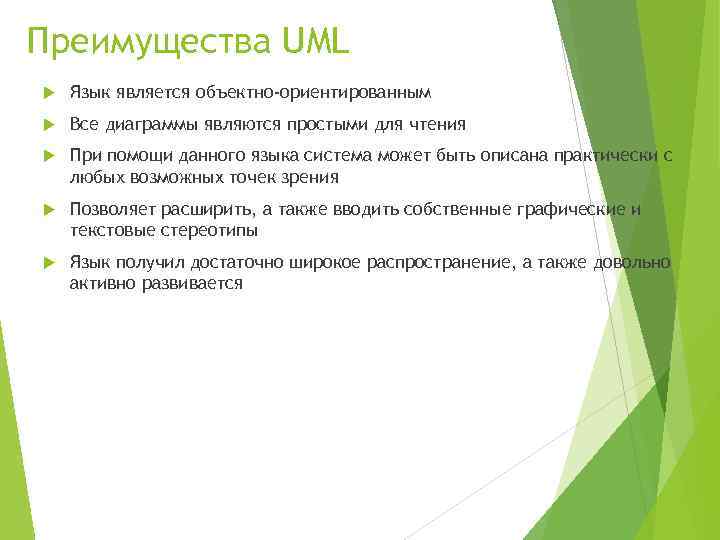 Преимущества UML

Язык является объектно-ориентированным

Все диаграммы являются простыми для чтения

При помощи данного языка система может быть описана практически с любых возможных точек зрения

Позволяет расширить, а также вводить собственные графические и текстовые стереотипы

Язык получил достаточно широкое распространение, а также довольно активно развивается